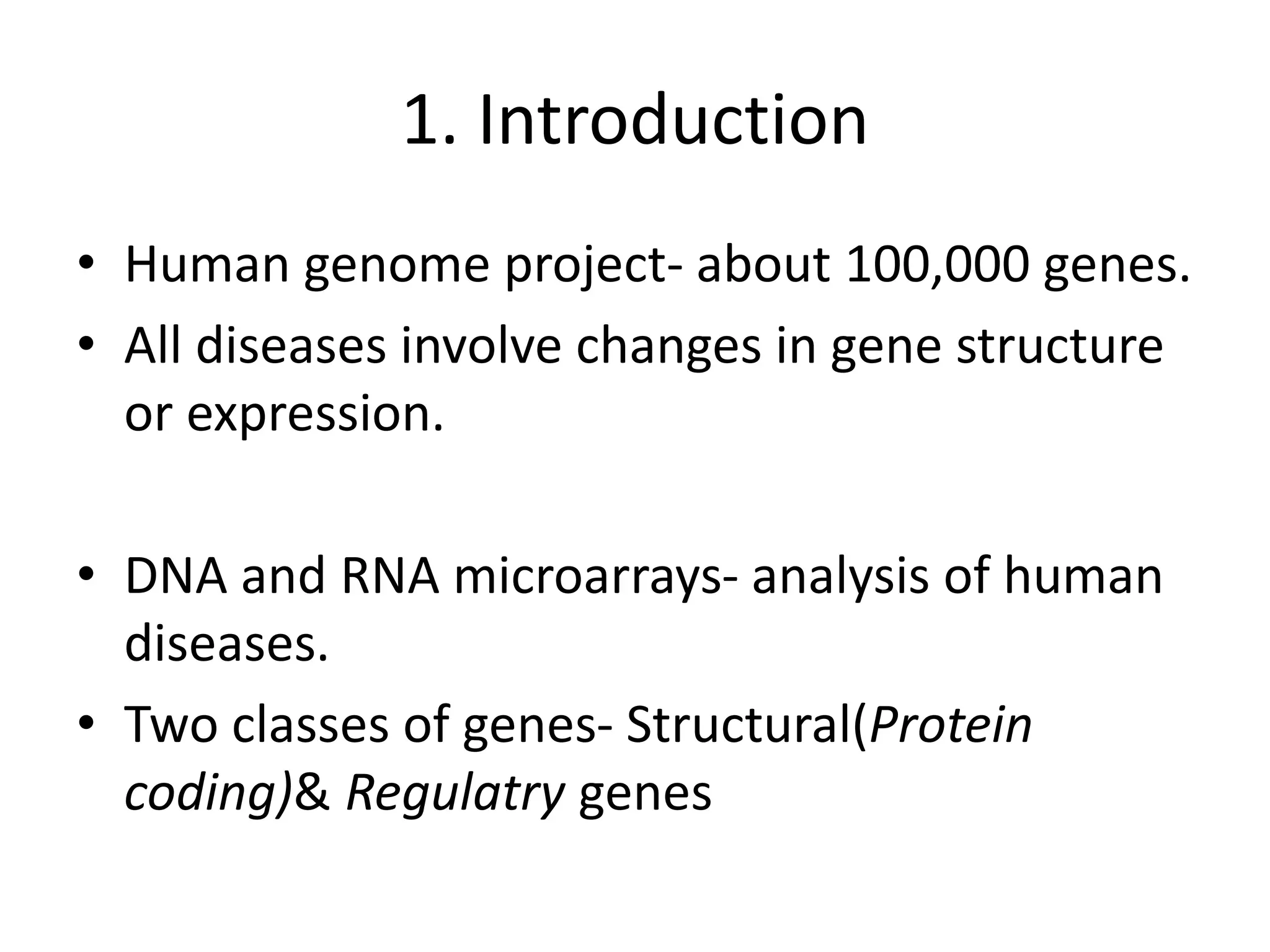 1. Introduction

• Human genome project- about 100,000 genes.
• All diseases involve changes in gene structure or expression.

• DNA and RNA microarrays- analysis of human diseases.
• Two classes of genes- Structural(Protein coding)& Regulatry genes